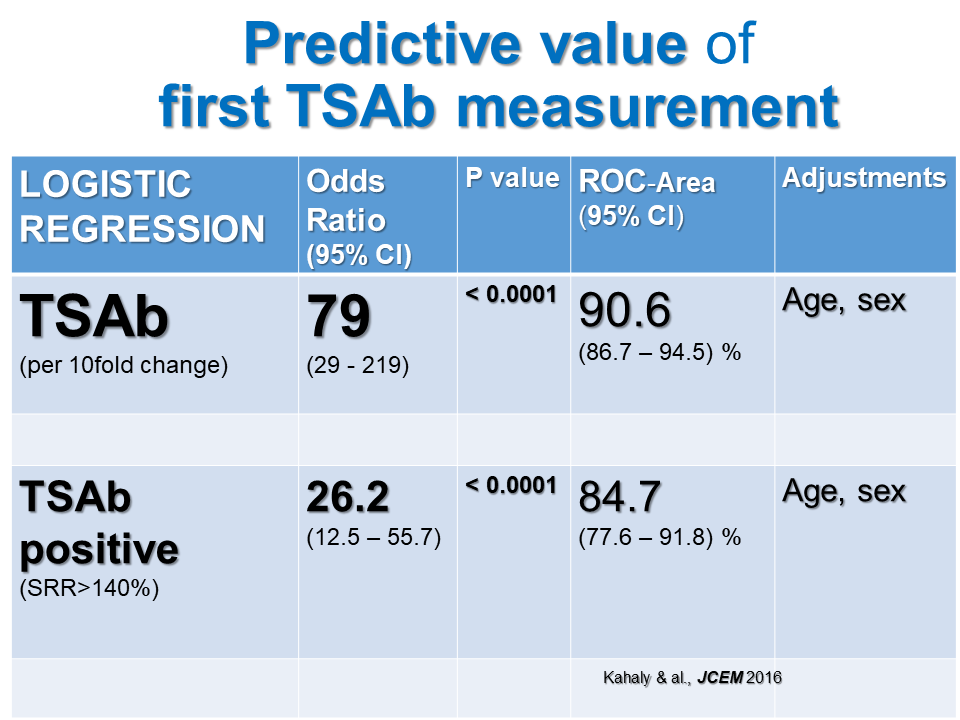 Predictive value of first TSAb measurement

| LOGISTIC REGRESSION | Odds Ratio (95% CI) | P value | ROC-Area (95% CI) | Adjustments |
|---|---|---|---|---|
| TSAb (per 10fold change) | 79 (29 - 219) | < 0.0001 | 90.6 (86.7 – 94.5) % | Age, sex |
| | | | | |
| TSAb positive (SRR>140%) | 26.2 (12.5 – 55.7) | < 0.0001 | 84.7 (77.6 – 91.8) % | Age, sex |
| | | | Kahaly & al., JCEM 2016 | |